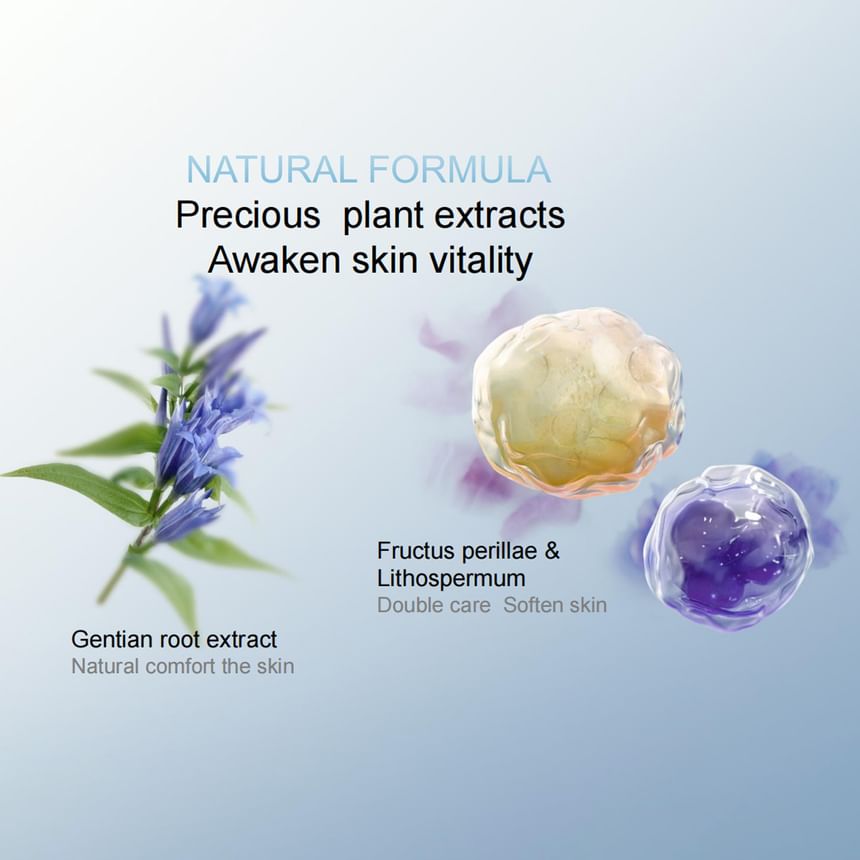 NATURAL FORMULA
Precious plant extracts
Awaken skin vitality

Fructus perillae &
Lithospermum
Double care Soften skin

Gentian root extract
Natural comfort the skin